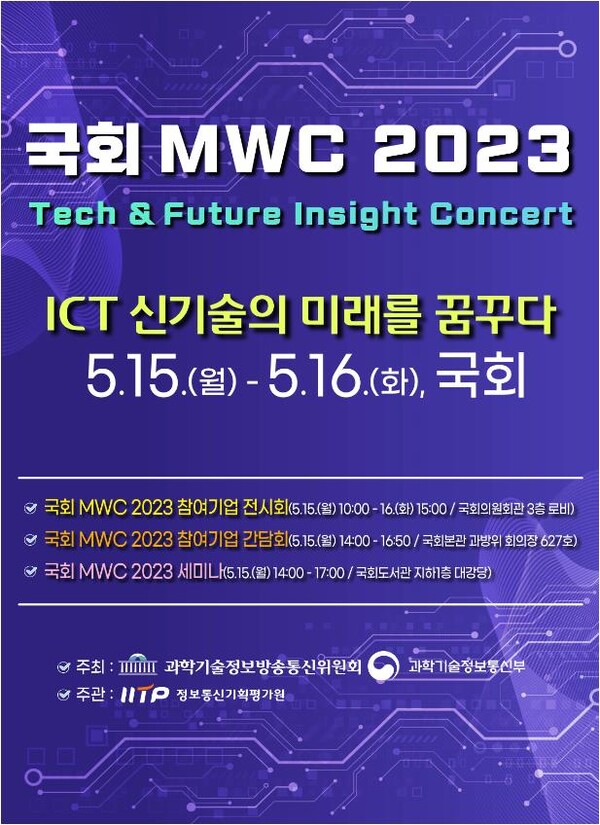 국회 MWC 2023

Tech & Future Insight Concert

ICT 신기술의 미래를 꿈꾸다

5.15.(월) - 5.16.(화), 국회

국회 MWC 2023 참여기업 전시회(5.15.(월) 10:00 - 16.(화) 15:00 / 국회의원회관 3층 로비)

국회 MWC 2023 참여기업 간담회(5.15.(월) 14:00 - 16:50 / 국회본관 과방위 회의장 627호)

국회 MWC 2023 세미나(5.15.(월) 14:00 - 17:00 / 국회도서관 지하1층 대강당)

주최 : 과학기술정보방송통신위원회 과학기술정보통신부

주관 : IITP 정보통신기획평가원